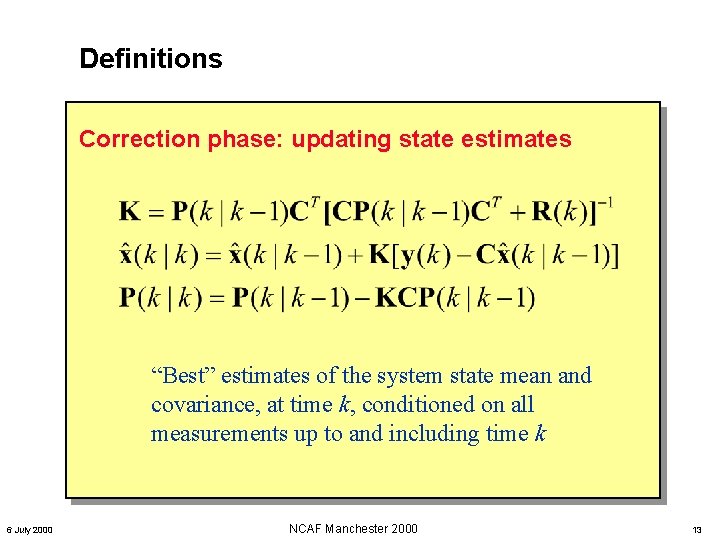 Definitions

Correction phase: updating state estimates

$\mathbf{K} = \mathbf{P}(k \mid k-1)\mathbf{C}^T[\mathbf{C}\mathbf{P}(k \mid k-1)\mathbf{C}^T + \mathbf{R}(k)]^{-1}$

$\hat{\mathbf{x}}(k \mid k) = \hat{\mathbf{x}}(k \mid k-1) + \mathbf{K}[\mathbf{y}(k) - \mathbf{C}\hat{\mathbf{x}}(k \mid k-1)]$

$\mathbf{P}(k \mid k) = \mathbf{P}(k \mid k-1) - \mathbf{K}\mathbf{C}\mathbf{P}(k \mid k-1)$

“Best” estimates of the system state mean and covariance, at time $k$, conditioned on all measurements up to and including time $k$

6 July 2000

NCAF Manchester 2000

13